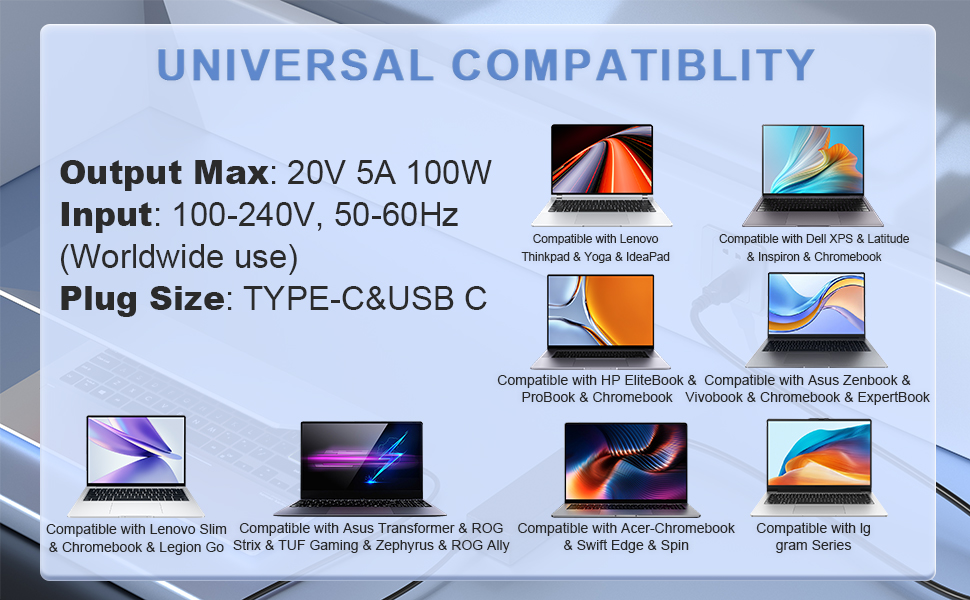 UNIVERSAL COMPATIBLITY

Output Max: 20V 5A 100W
Input: 100-240V, 50-60Hz (Worldwide use)
Plug Size: TYPE-C&USB C

Compatible with Lenovo Thinkpad & Yoga & IdeaPad

Compatible with Dell XPS & Latitude & Inspiron & Chromebook

Compatible with HP EliteBook & ProBook & Chromebook

Compatible with Asus Zenbook & Vivobook & Chromebook & ExpertBook

Compatible with Lenovo Slim & Chromebook & Legion Go

Compatible with Asus Transformer & ROG Strix & TUF Gaming & Zephyrus & ROG Ally

Compatible with Acer-Chromebook & Swift Edge & Spin

Compatible with lg gram Series